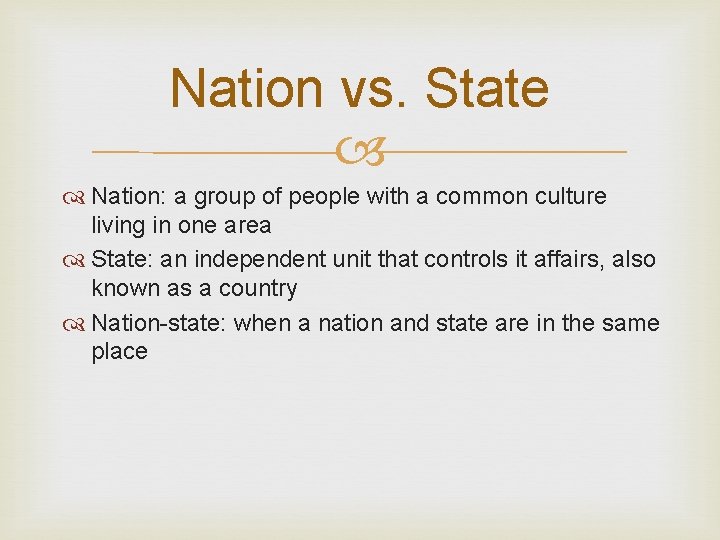 Nation vs. State

Nation: a group of people with a common culture living in one area

State: an independent unit that controls it affairs, also known as a country

Nation-state: when a nation and state are in the same place